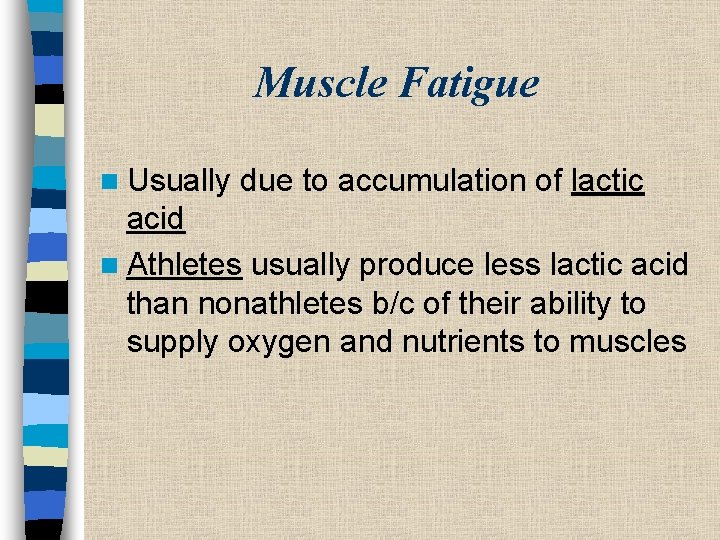 Muscle Fatigue

Usually due to accumulation of lactic acid

Athletes usually produce less lactic acid than nonathletes b/c of their ability to supply oxygen and nutrients to muscles